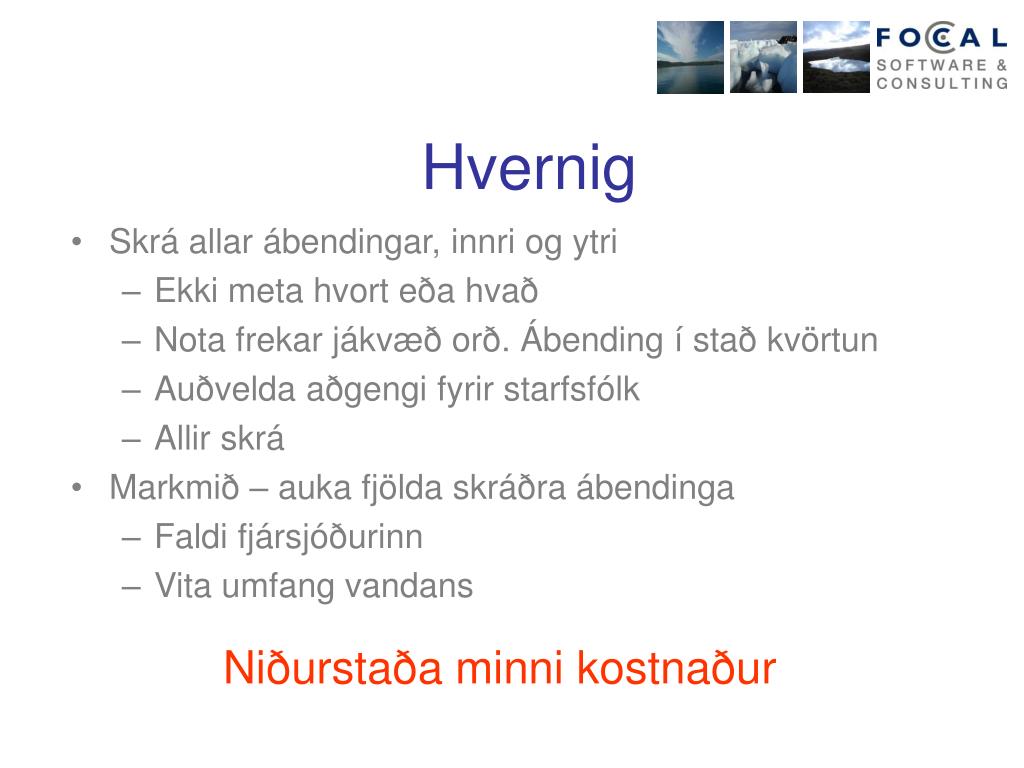 FOCAL
SOFTWARE &
CONSULTING

Hvernig

• Skrá allar ábendingar, innri og ytri
– Ekki meta hvort eða hvað
– Nota frekar jákvæð orð. Ábending í stað kvörtun
– Auðvelda aðgengi fyrir starfsfólk
– Allir skrá
• Markmið – auka fjölda skráðra ábendinga
– Faldi fjársjóðurinn
– Vita umfang vandans

Niðurstaða minni kostnaður